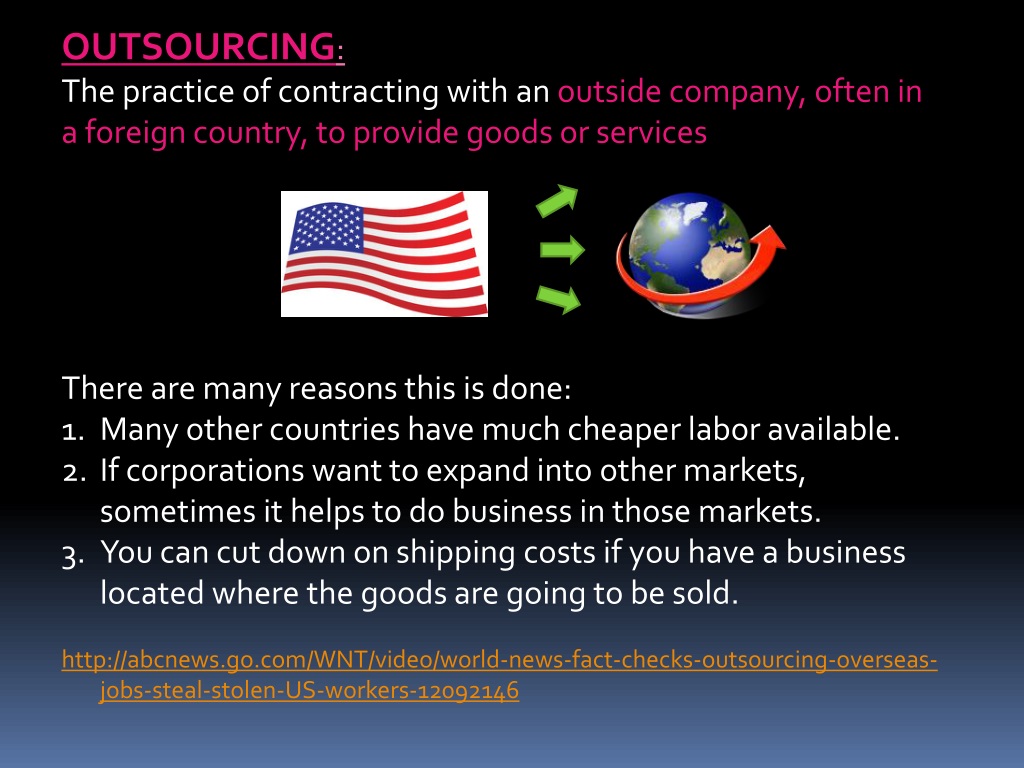 OUTSOURCING:
The practice of contracting with an outside company, often in a foreign country, to provide goods or services

There are many reasons this is done:
1. Many other countries have much cheaper labor available.
2. If corporations want to expand into other markets, sometimes it helps to do business in those markets.
3. You can cut down on shipping costs if you have a business located where the goods are going to be sold.

http://abcnews.go.com/WNT/video/world-news-fact-checks-outsourcing-overseas-jobs-steal-stolen-US-workers-12092146